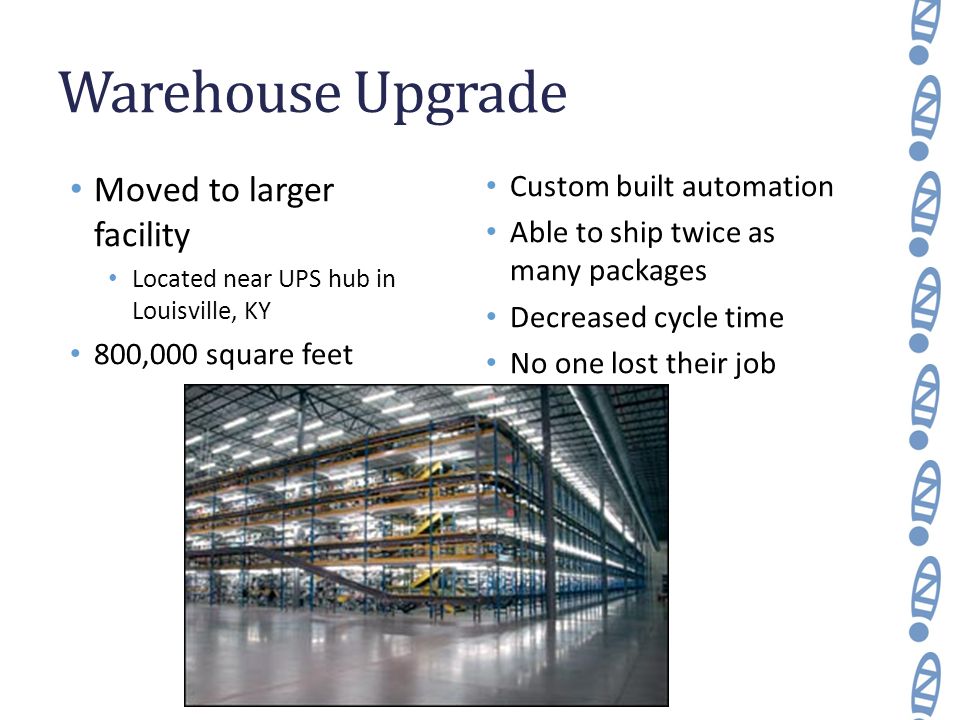 Warehouse Upgrade

• Moved to larger facility
  • Located near UPS hub in Louisville, KY
• 800,000 square feet

• Custom built automation
• Able to ship twice as many packages
• Decreased cycle time
• No one lost their job